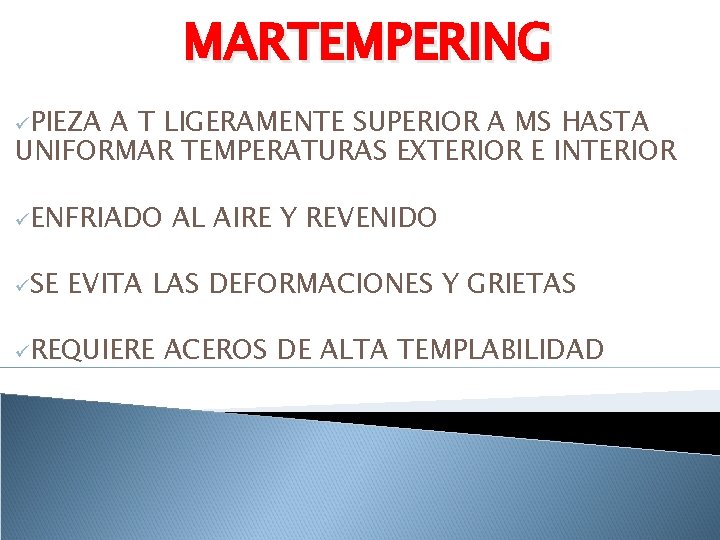 MARTEMPERING

✓PIEZA A T LIGERAMENTE SUPERIOR A MS HASTA UNIFORMAR TEMPERATURAS EXTERIOR E INTERIOR

✓ENFRIADO AL AIRE Y REVENIDO

✓SE EVITA LAS DEFORMACIONES Y GRIETAS

✓REQUIERE ACEROS DE ALTA TEMPLABILIDAD